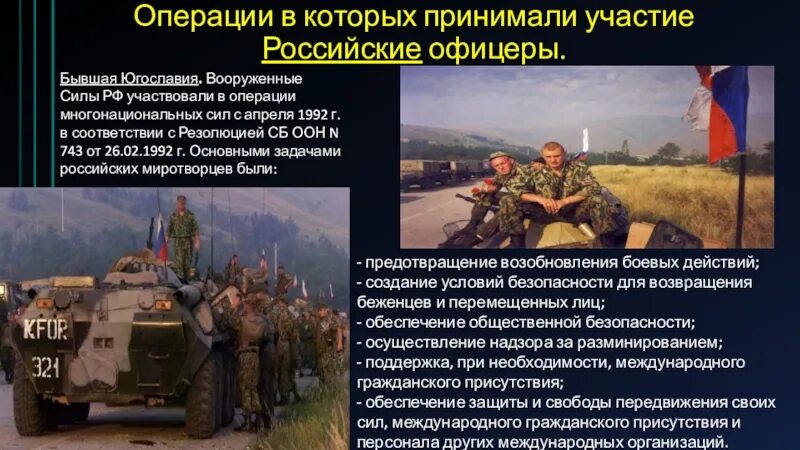 Операции в которых принимали участие Российские офицеры.

Бывшая Югославия. Вооруженные Силы РФ участвовали в операции многонациональных сил с апреля 1992 г. в соответствии с Резолюцией СБ ООН N 743 от 26.02.1992 г. Основными задачами российских миротворцев были:

KFOR
321

- предотвращение возобновления боевых действий;
- создание условий безопасности для возвращения беженцев и перемещенных лиц;
- обеспечение общественной безопасности;
- осуществление надзора за разминированием;
- поддержка, при необходимости, международного гражданского присутствия;
- обеспечение защиты и свободы передвижения своих сил, международного гражданского присутствия и персонала других международных организаций.